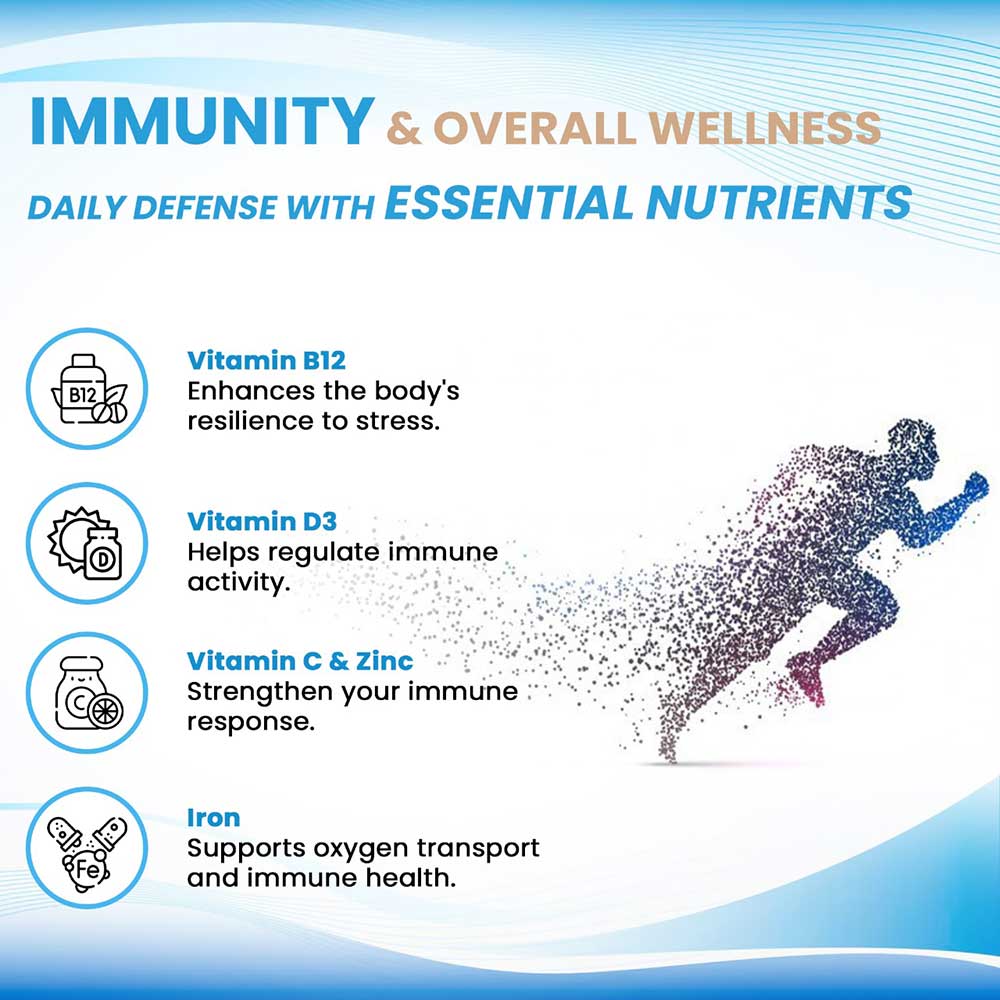 IMMUNITY & OVERALL WELLNESS

DAILY DEFENSE WITH ESSENTIAL NUTRIENTS

B12

Vitamin B12
Enhances the body's resilience to stress.

D

Vitamin D3
Helps regulate immune activity.

C

Vitamin C & Zinc
Strengthen your immune response.

Fe

Iron
Supports oxygen transport and immune health.